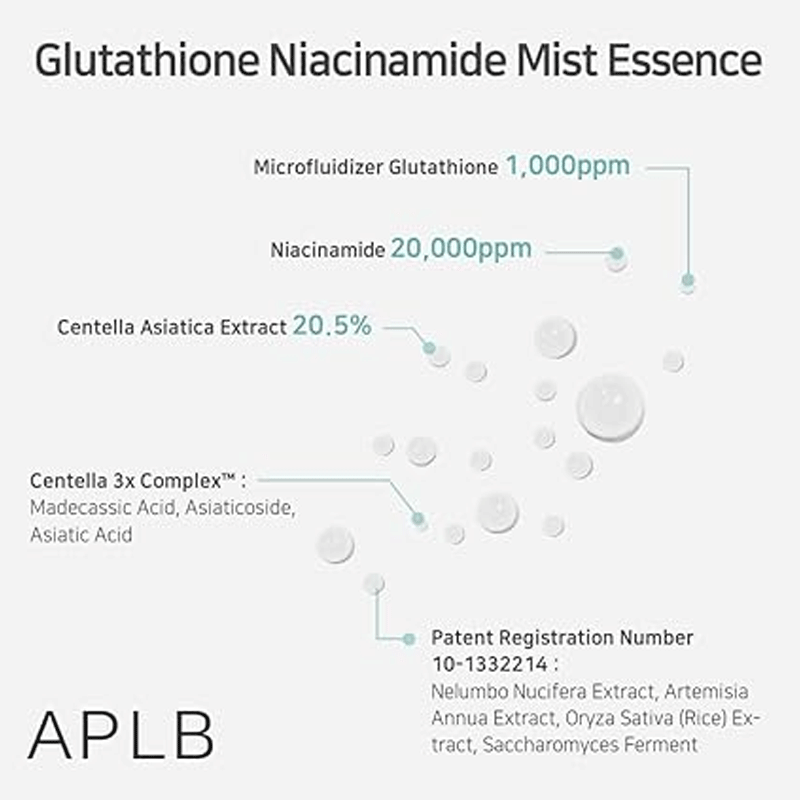 Glutathione Niacinamide Mist Essence

Microfluidizer Glutathione 1,000ppm

Niacinamide 20,000ppm

Centella Asiatica Extract 20.5%

Centella 3x Complex™ :
Madecassic Acid, Asiaticoside, Asiatic Acid

Patent Registration Number 10-1332214 :
Nelumbo Nucifera Extract, Artemisia Annua Extract, Oryza Sativa (Rice) Extract, Saccharomyces Ferment

APLB